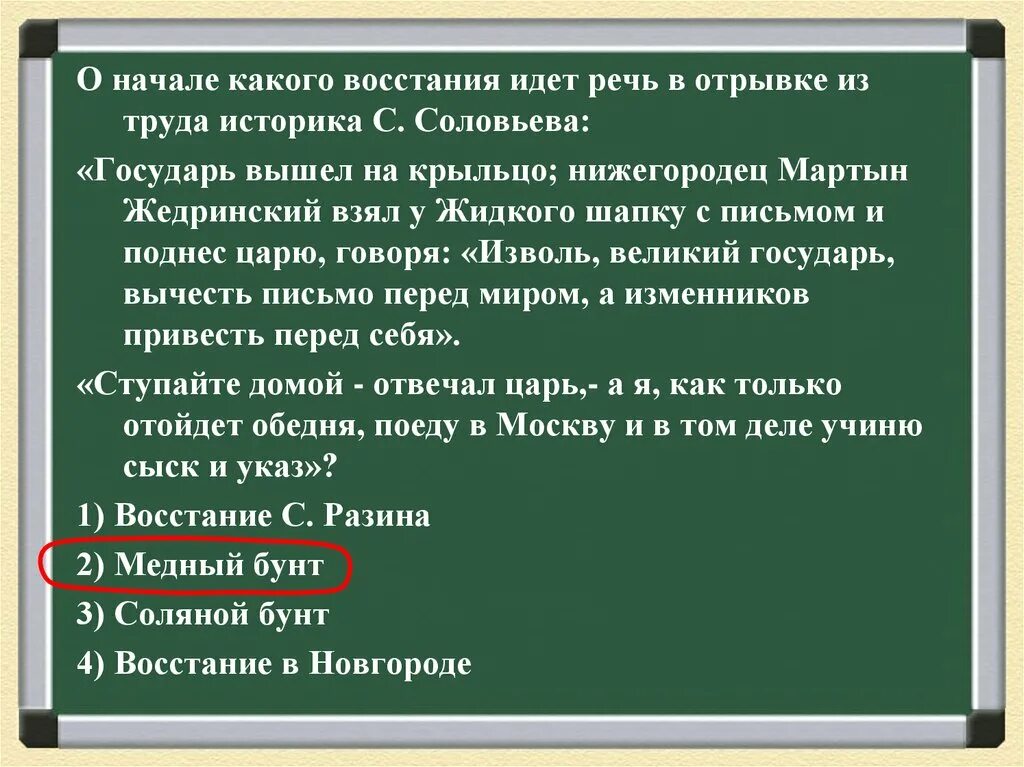 О начале какого восстания идет речь в отрывке из труда историка С. Соловьева:

«Государь вышел на крыльцо; нижегородец Мартын Жедринский взял у Жидкого шапку с письмом и поднес царю, говоря: «Изволь, великий государь, вычесть письмо перед миром, а изменников привесть перед себя».

«Ступайте домой - отвечал царь,- а я, как только отойдет обедня, поеду в Москву и в том деле учиню сыск и указ»?

1) Восстание С. Разина

2) Медный бунт

3) Соляной бунт

4) Восстание в Новгороде